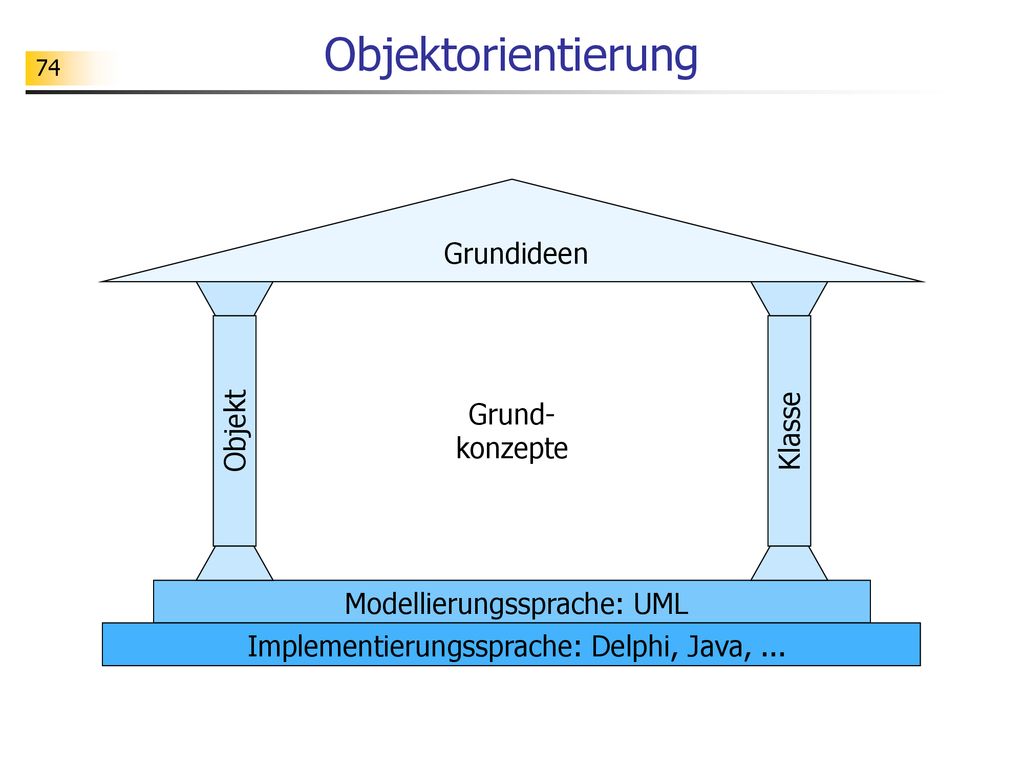 74

Objektorientierung

Grundideen

Objekt

Grund-
konzepte

Klasse

Modellierungssprache: UML

Implementierungssprache: Delphi, Java, ...